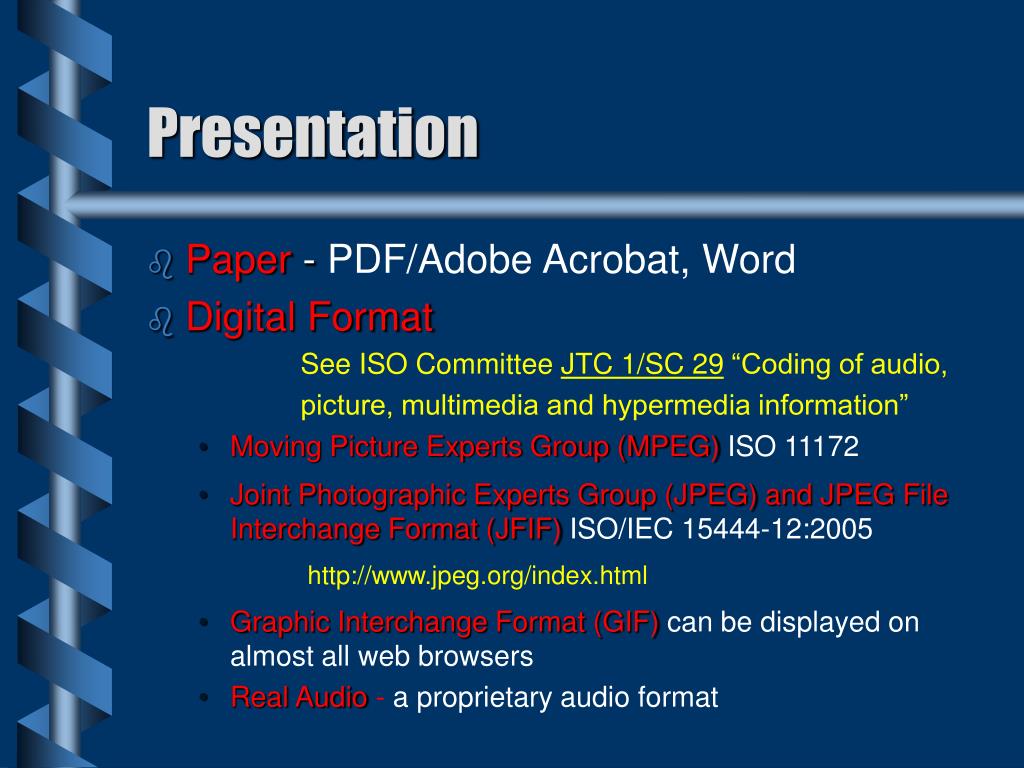 Presentation

Paper - PDF/Adobe Acrobat, Word

Digital Format

See ISO Committee JTC 1/SC 29 “Coding of audio, picture, multimedia and hypermedia information”

• Moving Picture Experts Group (MPEG) ISO 11172

• Joint Photographic Experts Group (JPEG) and JPEG File Interchange Format (JFIF) ISO/IEC 15444-12:2005

http://www.jpeg.org/index.html

• Graphic Interchange Format (GIF) can be displayed on almost all web browsers

• Real Audio - a proprietary audio format